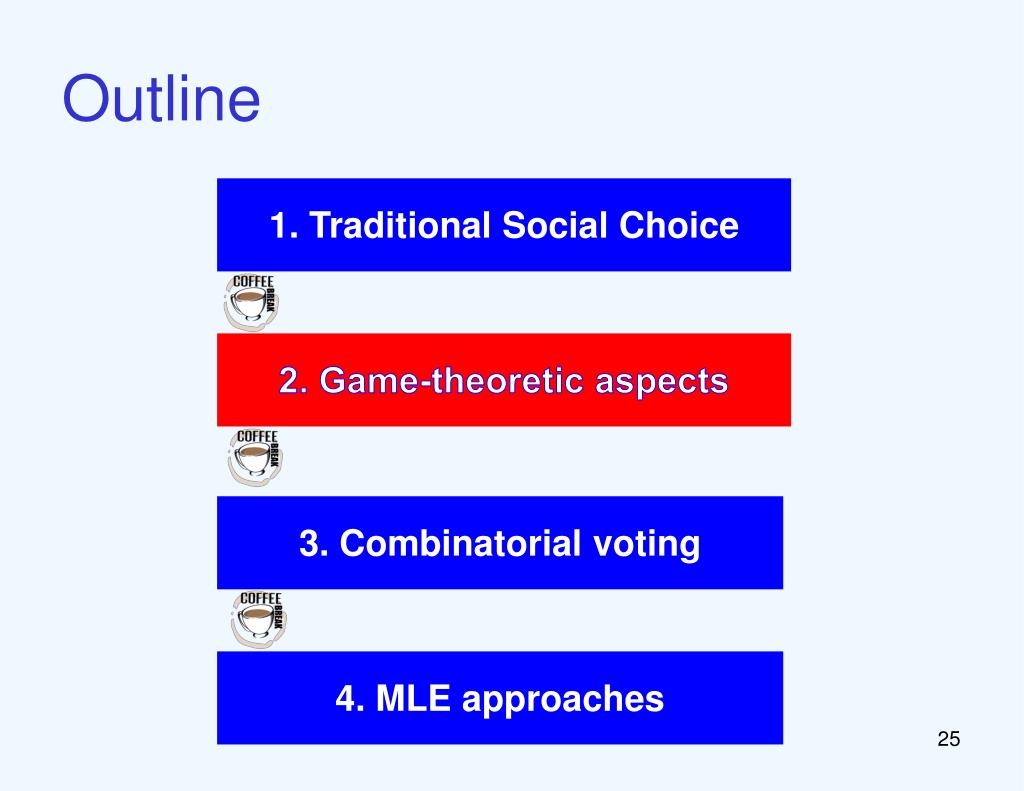 Outline

1. Traditional Social Choice

COFFEE BREAK

2. Game-theoretic aspects

COFFEE BREAK

3. Combinatorial voting

COFFEE BREAK

4. MLE approaches

25